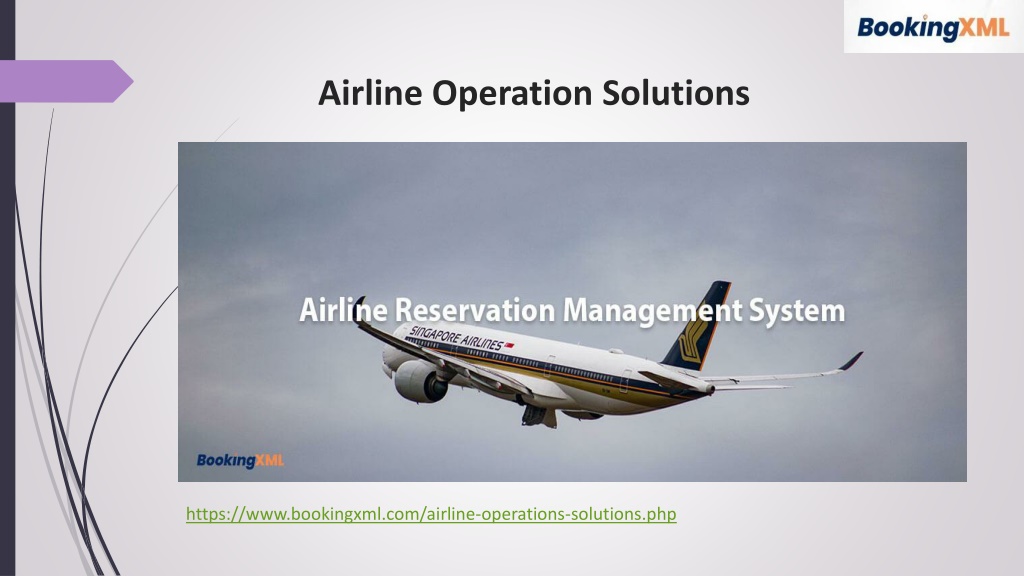 BookingXML

Airline Operation Solutions

Airline Reservation Management System

SINGAPORE AIRLINES

BookingXML

https://www.bookingxml.com/airline-operations-solutions.php